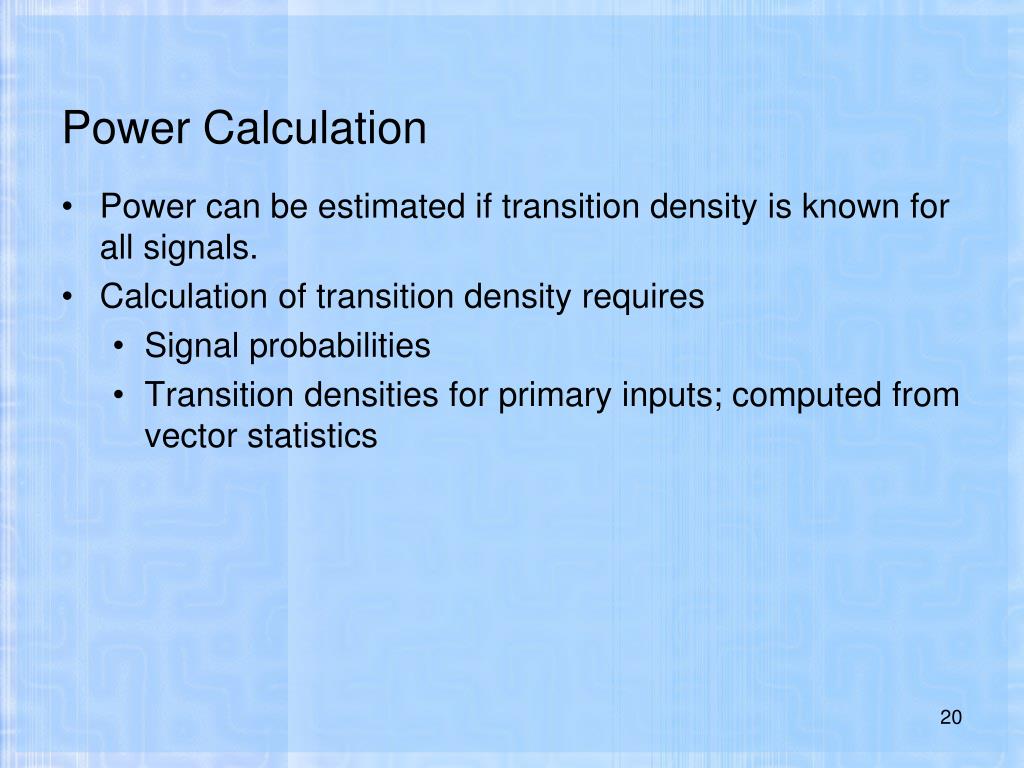 Power Calculation

• Power can be estimated if transition density is known for all signals.
• Calculation of transition density requires
  • Signal probabilities
  • Transition densities for primary inputs; computed from vector statistics

20